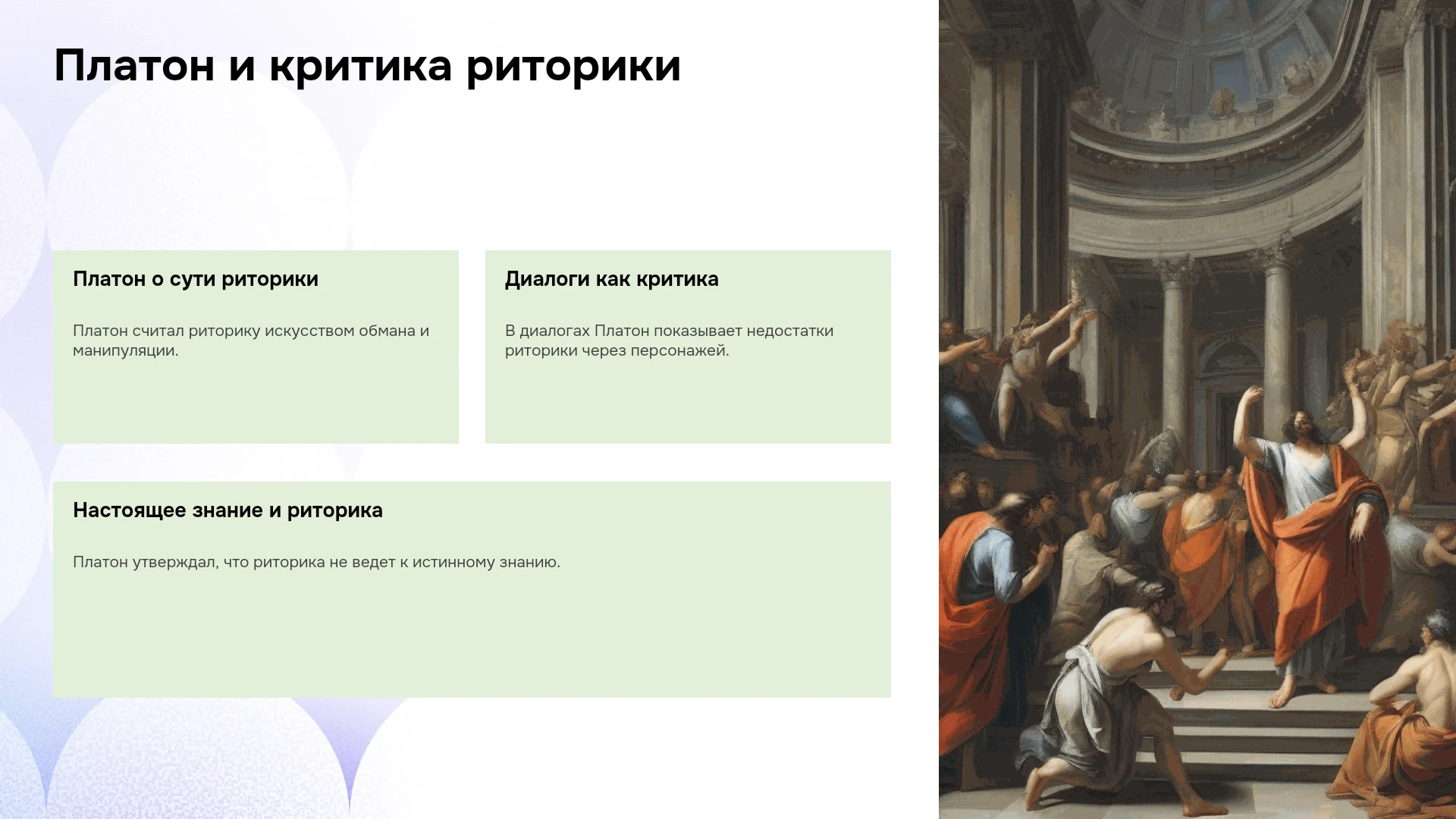 Платон и критика риторики

Платон о сути риторики

Платон считал риторику искусством обмана и манипуляции.

Диалоги как критика

В диалогах Платон показывает недостатки риторики через персонажей.

Настоящее знание и риторика

Платон утверждал, что риторика не ведет к истинному знанию.